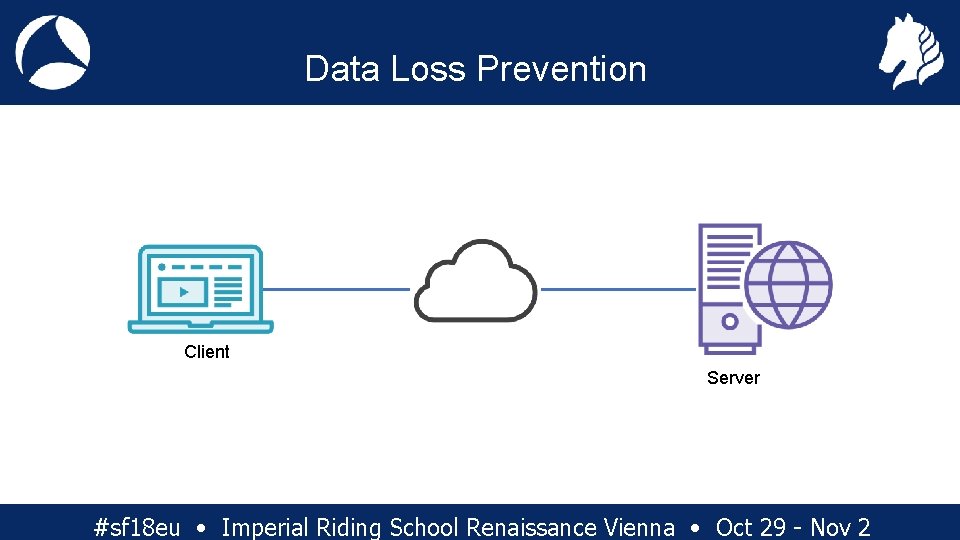 Data Loss Prevention

Client

Server

#sf18eu • Imperial Riding School Renaissance Vienna • Oct 29 - Nov 2